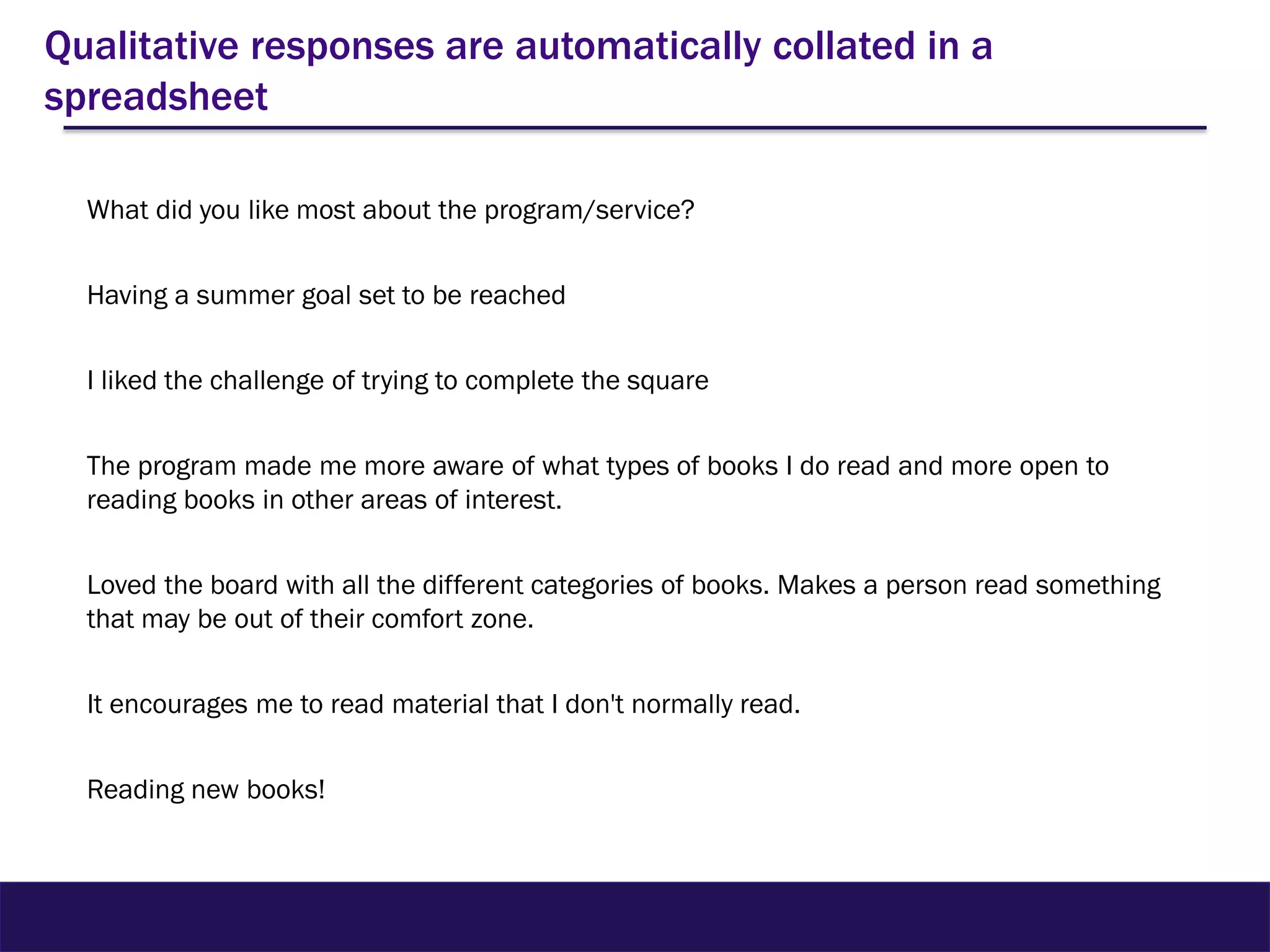 Qualitative responses are automatically collated in a spreadsheet

What did you like most about the program/service?

Having a summer goal set to be reached

I liked the challenge of trying to complete the square

The program made me more aware of what types of books I do read and more open to reading books in other areas of interest.

Loved the board with all the different categories of books. Makes a person read something that may be out of their comfort zone.

It encourages me to read material that I don't normally read.

Reading new books!